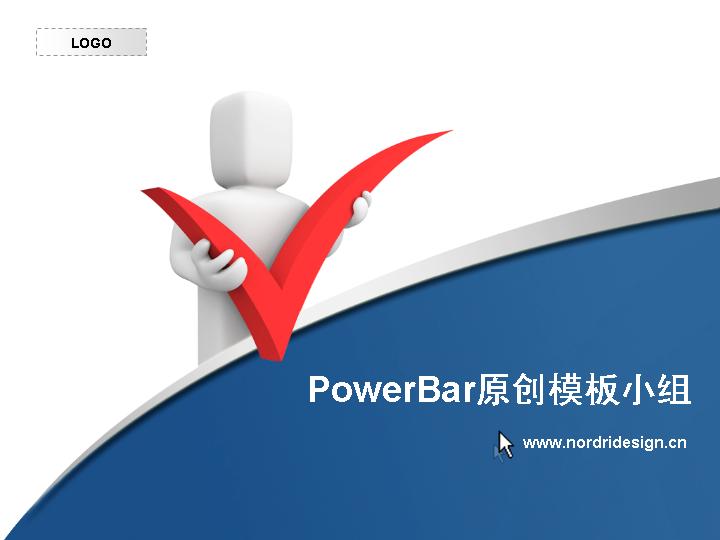 LOGO

PowerBar原创模板小组

www.nordridesign.cn